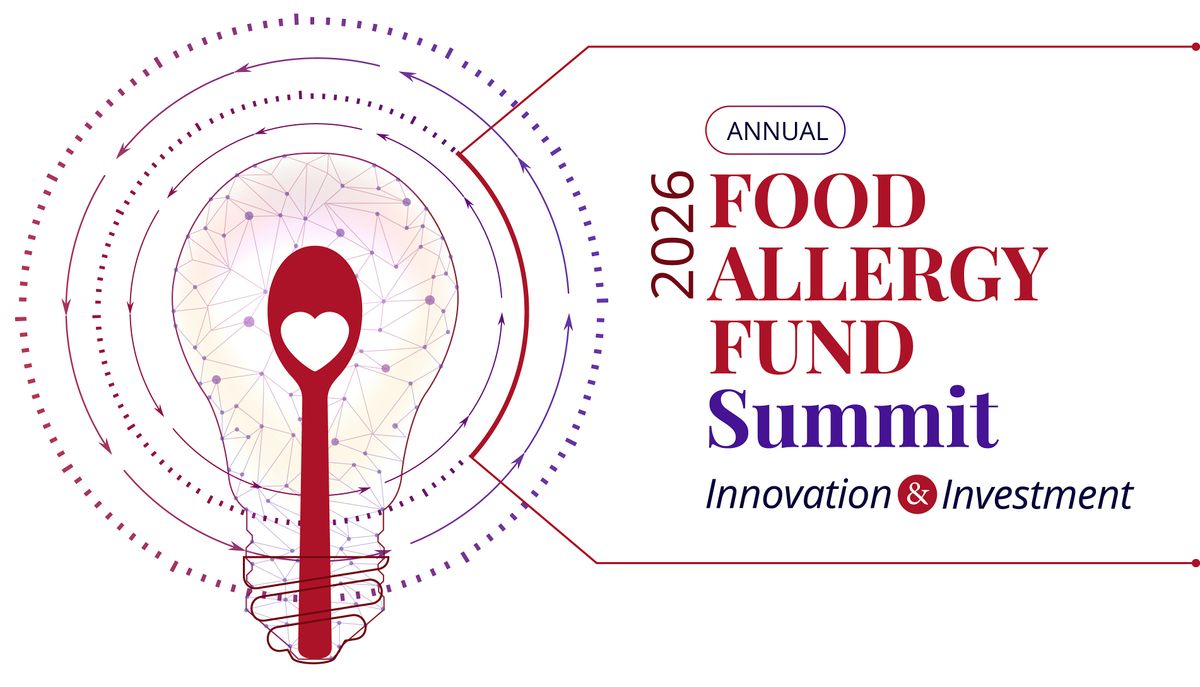 ANNUAL

2026 FOOD ALLERGY FUND Summit

Innovation & Investment